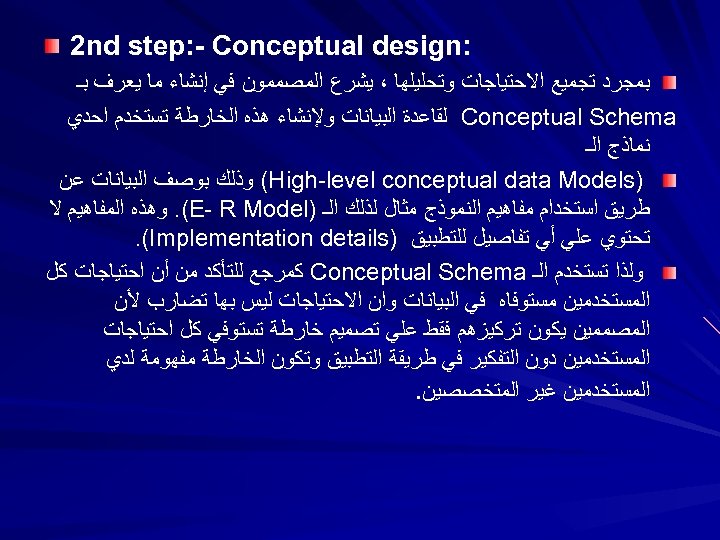 2nd step:- Conceptual design:

بمجرد تجميع الاحتياجات وتحليلها ، يشرع المصممون في إنشاء ما يعرف بـ Conceptual Schema لقاعدة البيانات ولإنشاء هذه الخارطة تستخدم احدي نماذج الـ

(High-level conceptual data Models) وذلك بوصف البيانات عن طريق استخدام مفاهيم النموذج مثال لذلك الـ (E- R Model). وهذه المفاهيم لا تحتوي علي أي تفاصيل للتطبيق (Implementation details).

ولذا تستخدم الـ Conceptual Schema كمرجع للتأكد من أن احتياجات كل المستخدمين مستوفاه في البيانات وان الاحتياجات ليس بها تضارب لأن المصممين يكون تركيزهم فقط علي تصميم خارطة تستوفي كل احتياجات المستخدمين دون التفكير في طريقة التطبيق وتكون الخارطة مفهومة لدي المستخدمين غير المتخصصين.